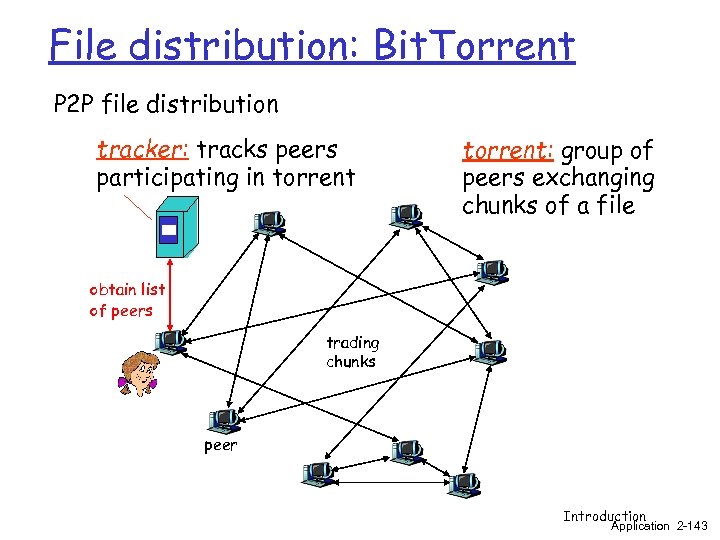 File distribution: BitTorrent

P2P file distribution

tracker: tracks peers participating in torrent

torrent: group of peers exchanging chunks of a file

obtain list of peers

trading chunks

peer

Introduction
Application 2-143